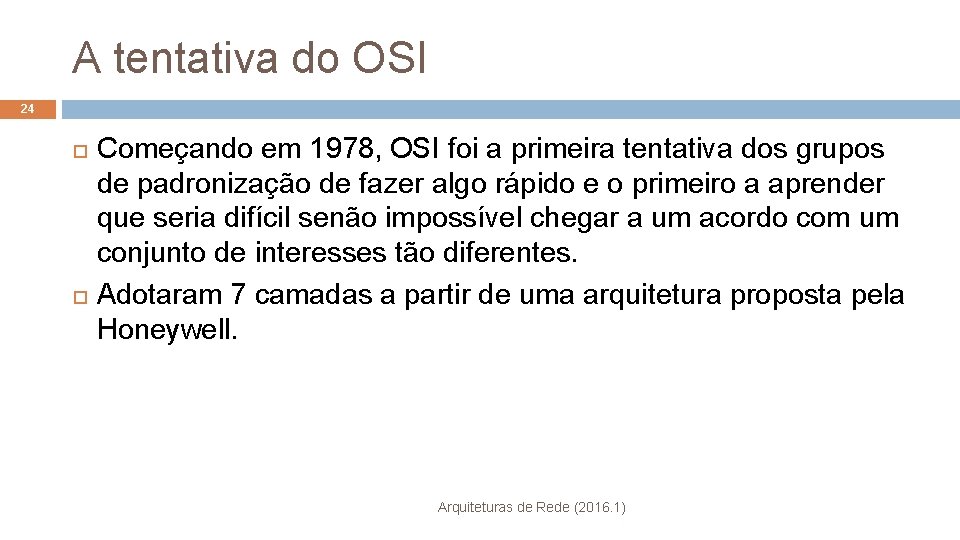 A tentativa do OSI

24

Começando em 1978, OSI foi a primeira tentativa dos grupos de padronização de fazer algo rápido e o primeiro a aprender que seria difícil senão impossível chegar a um acordo com um conjunto de interesses tão diferentes.

Adotaram 7 camadas a partir de uma arquitetura proposta pela Honeywell.

Arquiteturas de Rede (2016.1)